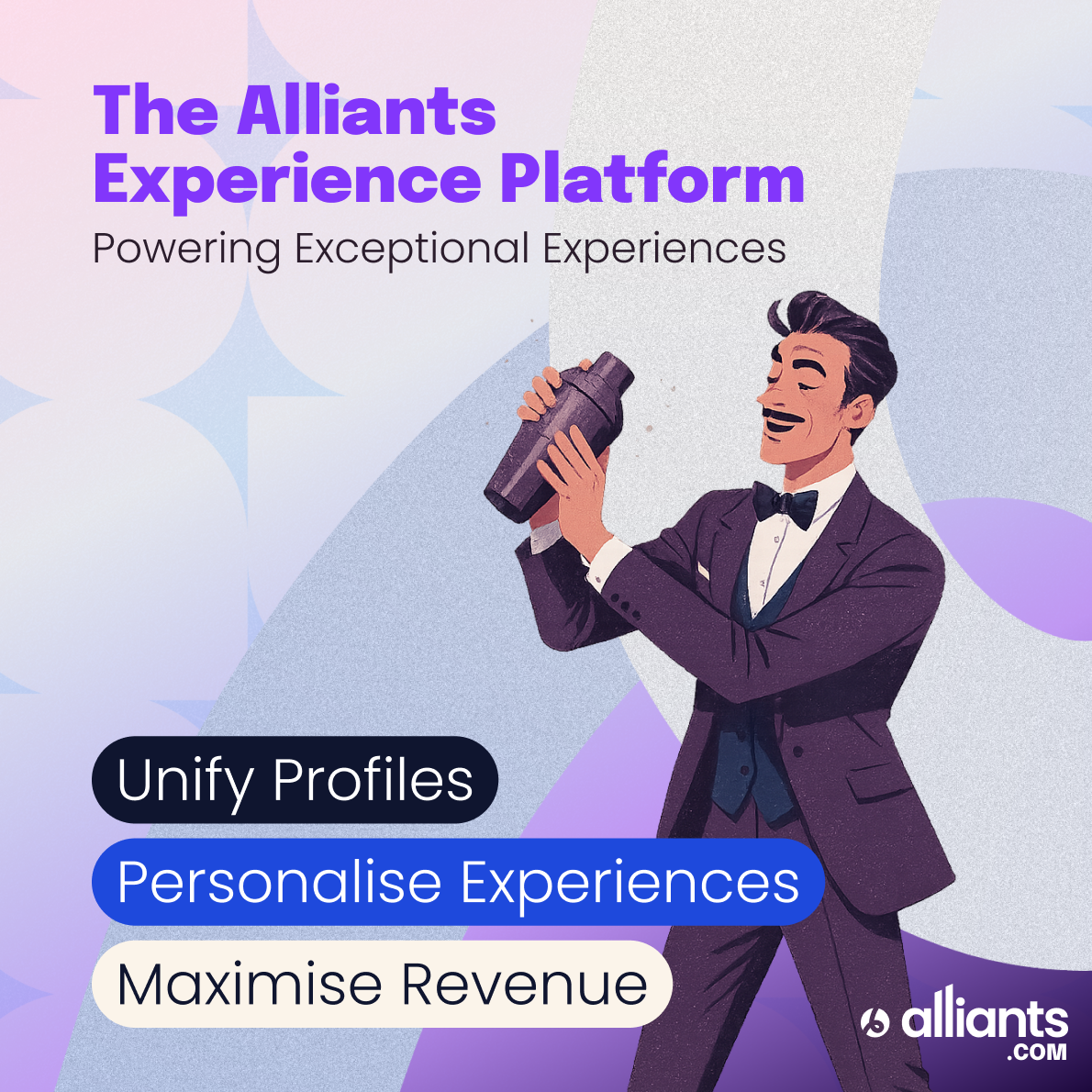 The Alliants Experience Platform
Powering Exceptional Experiences

Unify Profiles

Personalise Experiences

Maximise Revenue

alliants
.COM